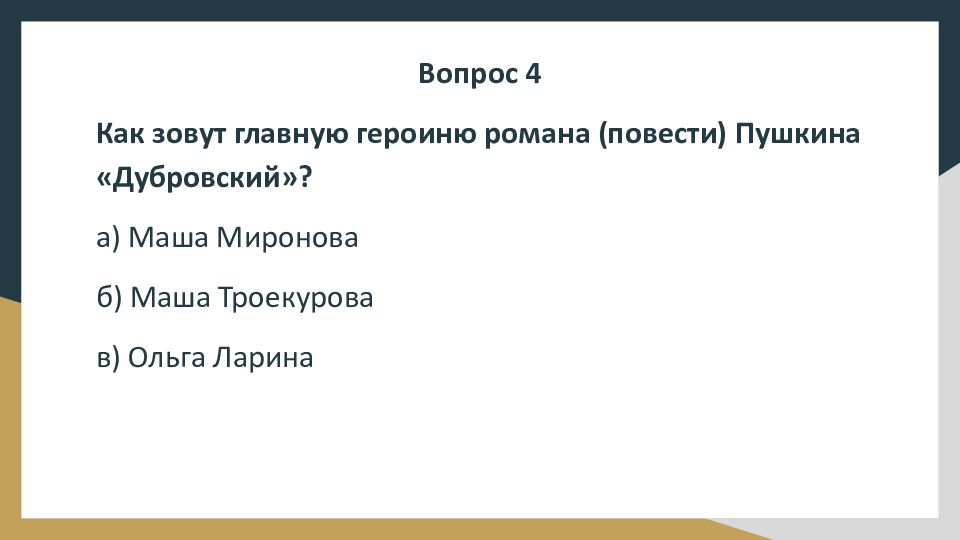 Вопрос 4

Как зовут главную героиню романа (повести) Пушкина «Дубровский»?

а) Маша Миронова

б) Маша Троекурова

в) Ольга Ларина